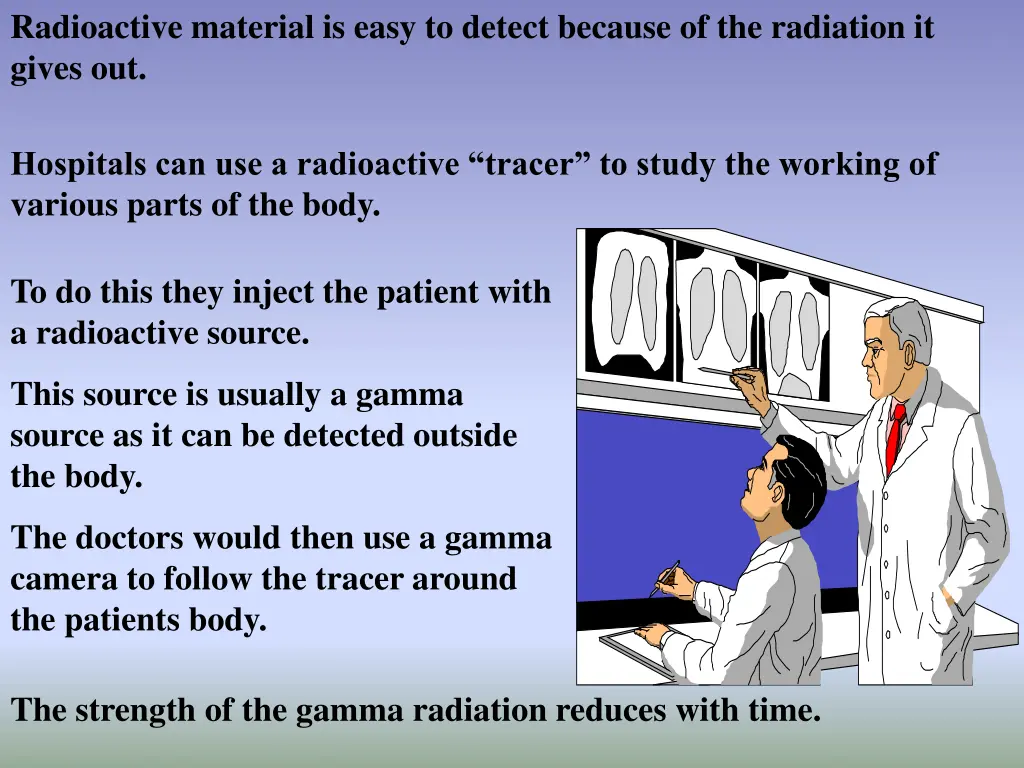 Radioactive material is easy to detect because of the radiation it gives out.

Hospitals can use a radioactive “tracer” to study the working of various parts of the body.

To do this they inject the patient with a radioactive source.

This source is usually a gamma source as it can be detected outside the body.

The doctors would then use a gamma camera to follow the tracer around the patients body.

The strength of the gamma radiation reduces with time.